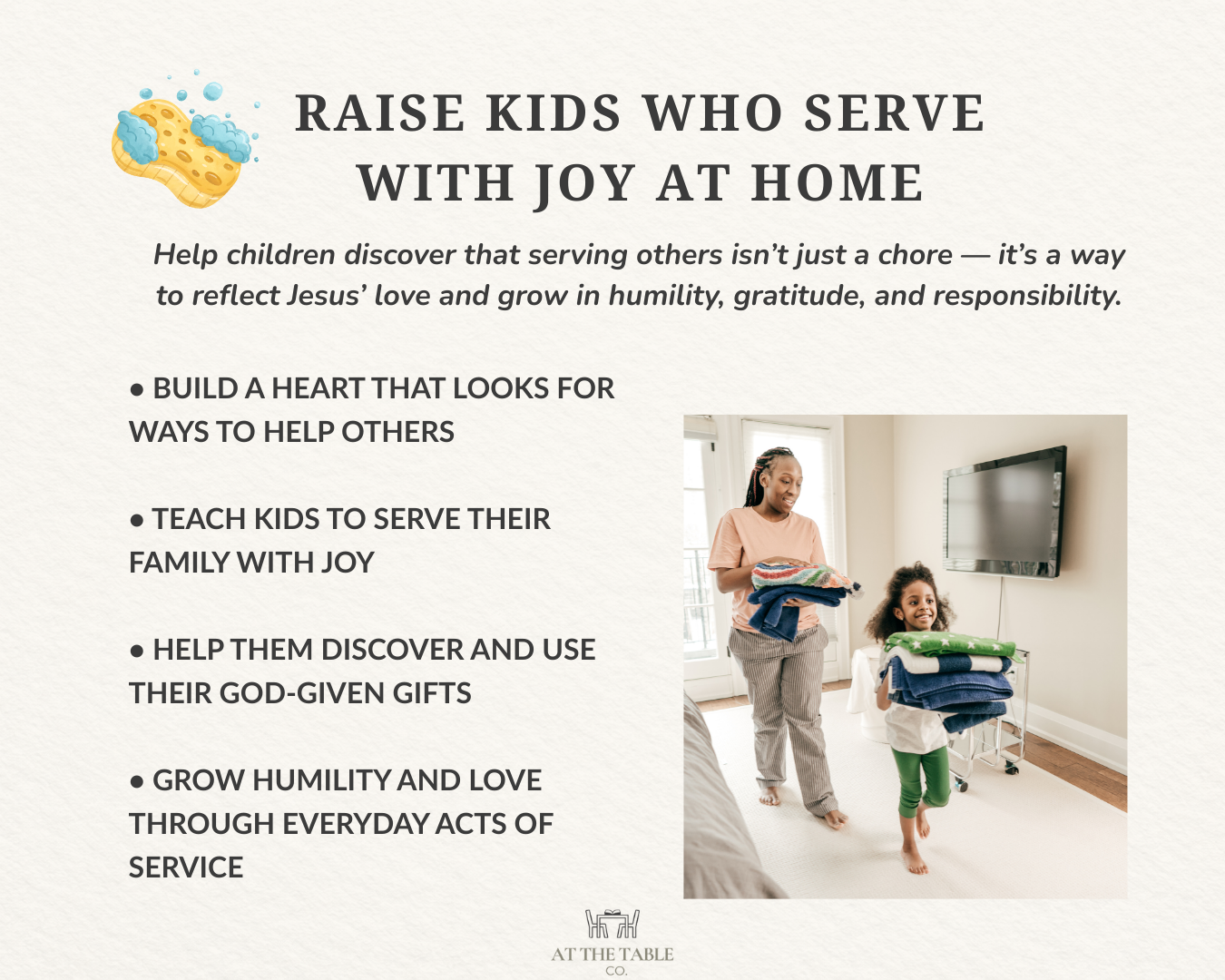 RAISE KIDS WHO SERVE WITH JOY AT HOME

Help children discover that serving others isn't just a chore — it's a way to reflect Jesus' love and grow in humility, gratitude, and responsibility.

• BUILD A HEART THAT LOOKS FOR WAYS TO HELP OTHERS

• TEACH KIDS TO SERVE THEIR FAMILY WITH JOY

• HELP THEM DISCOVER AND USE THEIR GOD-GIVEN GIFTS

• GROW HUMILITY AND LOVE THROUGH EVERYDAY ACTS OF SERVICE

AT THE TABLE CO.